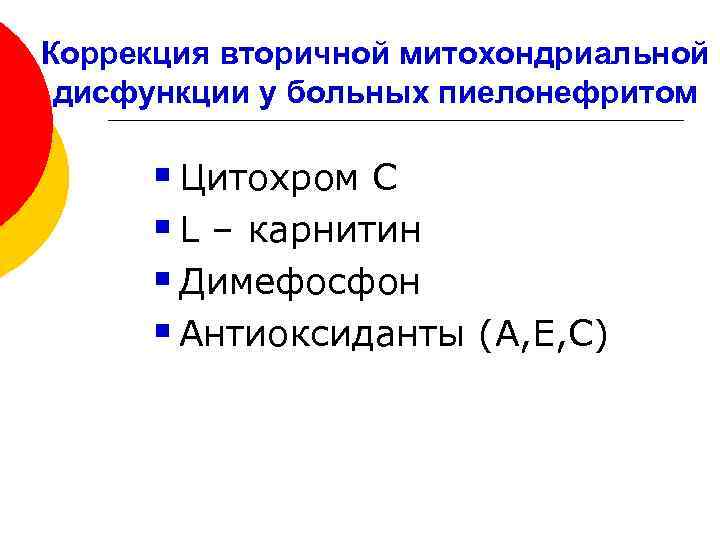 Коррекция вторичной митохондриальной дисфункции у больных пиелонефритом

- Цитохром С
- L – карнитин
- Димефосфон
- Антиоксиданты (А,Е,С)